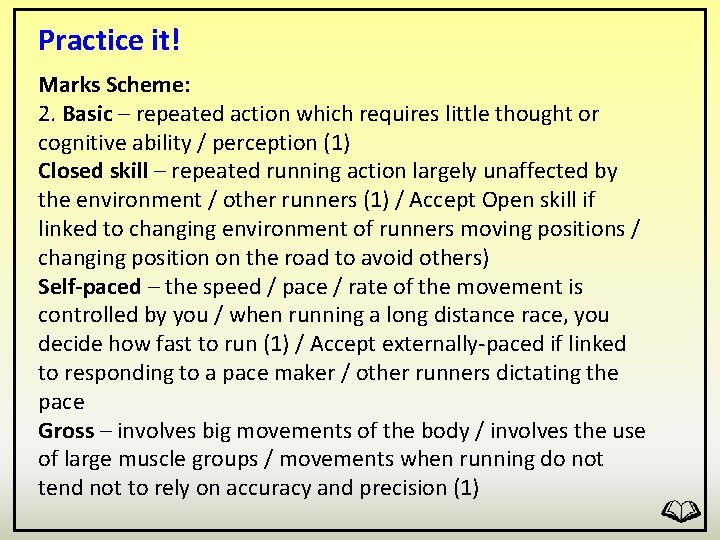 Practice it!

Marks Scheme:
2. Basic – repeated action which requires little thought or cognitive ability / perception (1)
Closed skill – repeated running action largely unaffected by the environment / other runners (1) / Accept Open skill if linked to changing environment of runners moving positions / changing position on the road to avoid others)
Self-paced – the speed / pace / rate of the movement is controlled by you / when running a long distance race, you decide how fast to run (1) / Accept externally-paced if linked to responding to a pace maker / other runners dictating the pace
Gross – involves big movements of the body / involves the use of large muscle groups / movements when running do not tend not to rely on accuracy and precision (1)